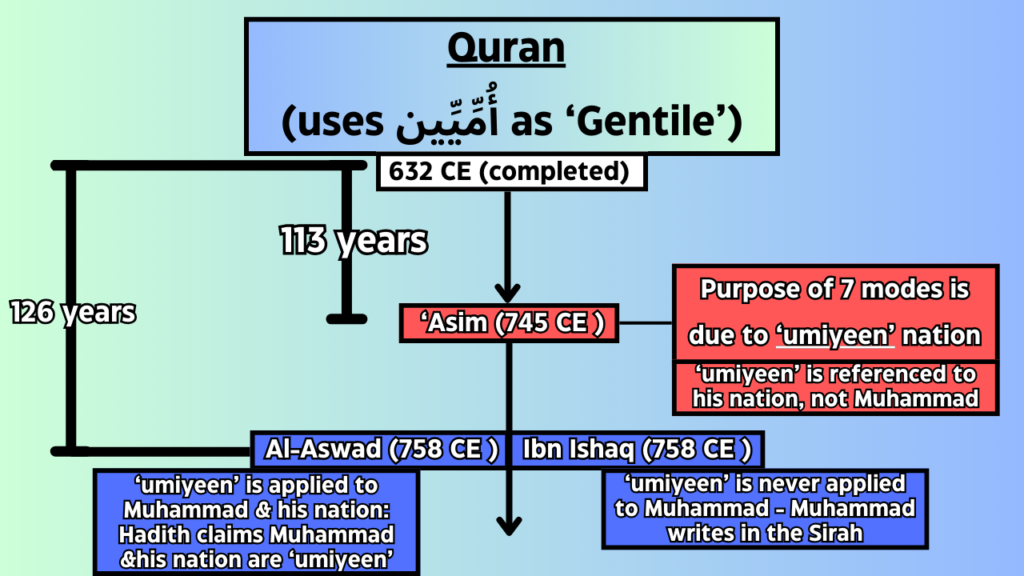 Quran
(uses أُمِّيِّين as ‘Gentile’)

632 CE (completed)

113 years

126 years

‘Asim (745 CE )

Purpose of 7 modes is due to ‘umiyeen’ nation

‘umiyeen’ is referenced to his nation, not Muhammad

Al-Aswad (758 CE )

Ibn Ishaq (758 CE )

‘umiyeen’ is applied to Muhammad & his nation: Hadith claims Muhammad &his nation are ‘umiyeen’

‘umiyeen’ is never applied to Muhammad - Muhammad writes in the Sirah